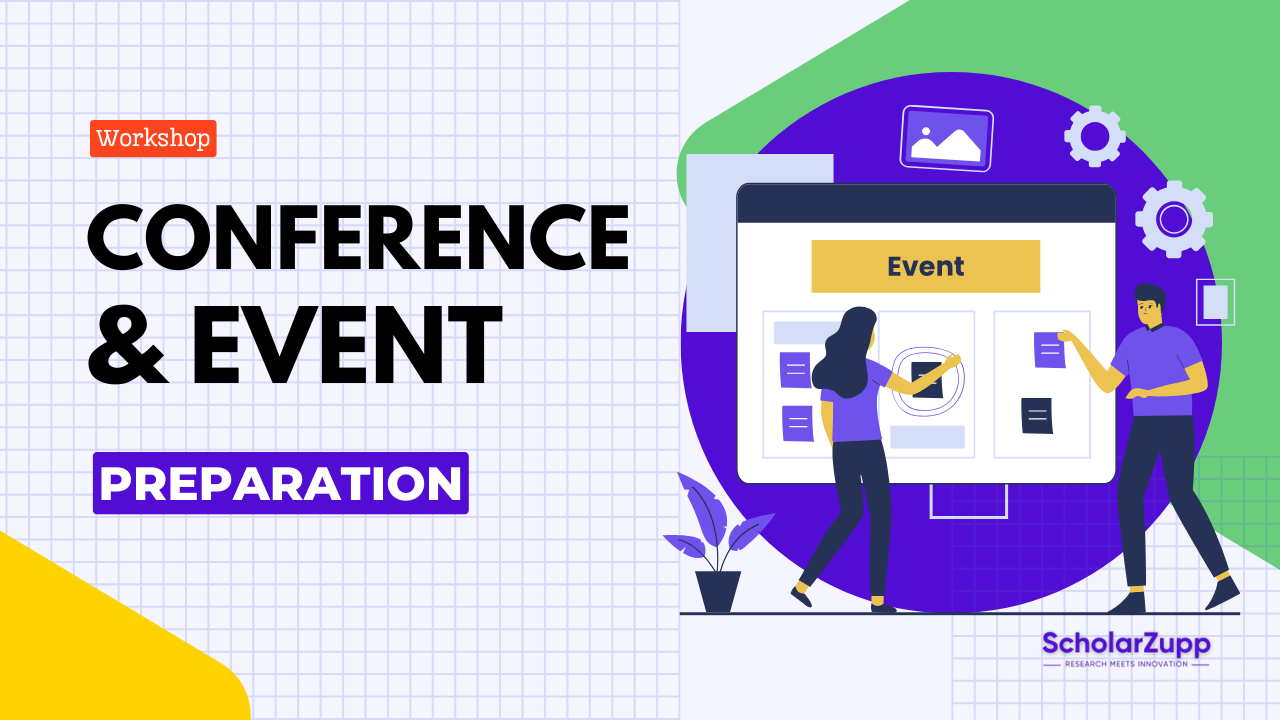 Workshop

CONFERENCE & EVENT

PREPARATION

Event

ScholarZupp
RESEARCH MEETS INNOVATION